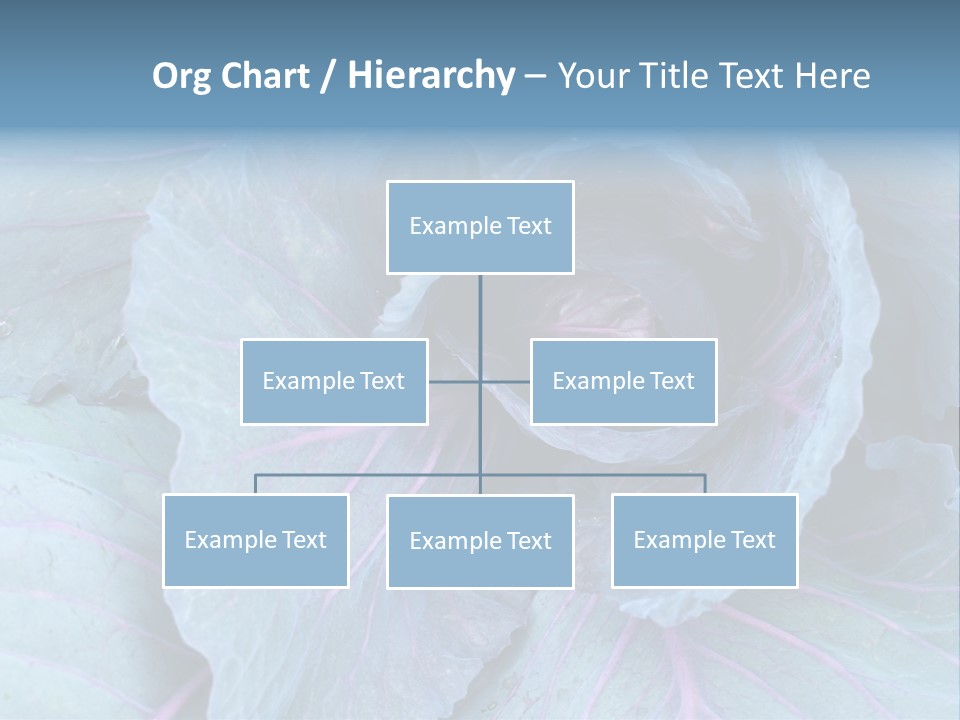 Org Chart / Hierarchy – Your Title Text Here

Example Text

Example Text

Example Text

Example Text

Example Text

Example Text